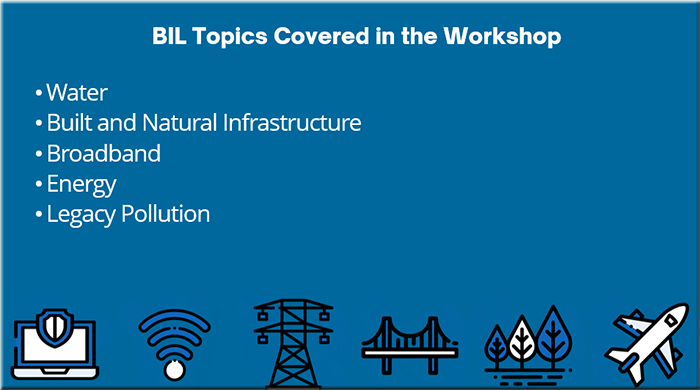 BIL Topics Covered in the Workshop

• Water
• Built and Natural Infrastructure
• Broadband
• Energy
• Legacy Pollution